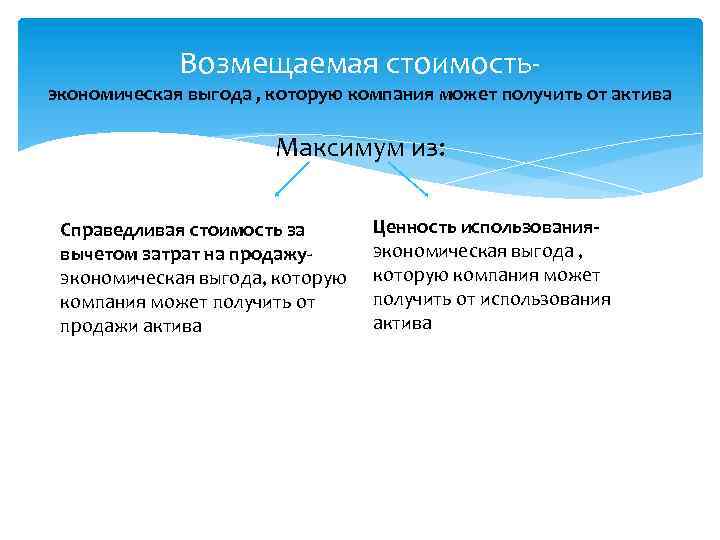 Возмещаемая стоимость-
экономическая выгода , которую компания может получить от актива

Максимум из:

Справедливая стоимость за вычетом затрат на продажу- экономическая выгода, которую компания может получить от продажи актива

Ценность использования- экономическая выгода , которую компания может получить от использования актива